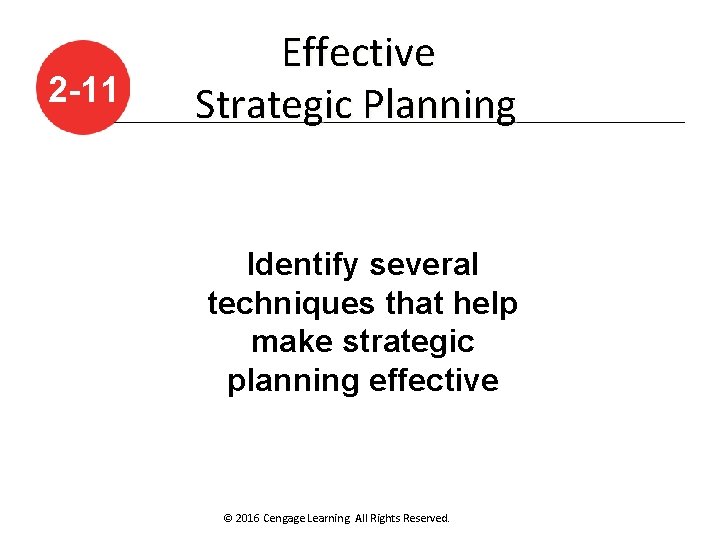 2-11

Effective
Strategic Planning

Identify several techniques that help make strategic planning effective

© 2016 Cengage Learning All Rights Reserved.